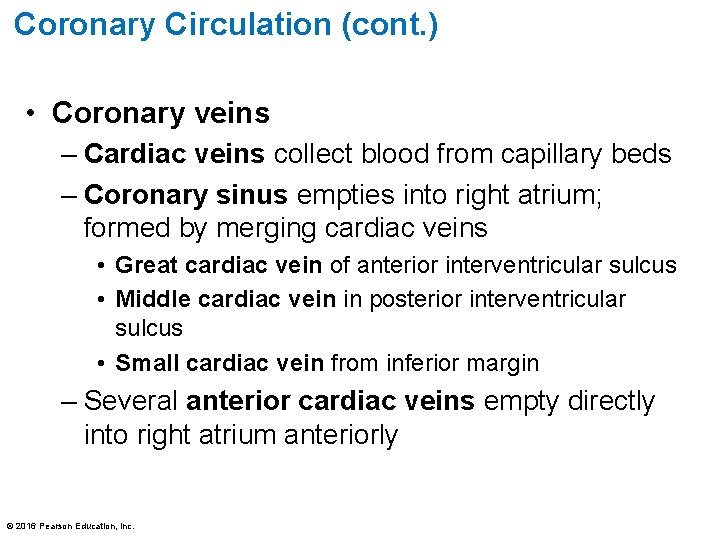 Coronary Circulation (cont.)

• Coronary veins

– Cardiac veins collect blood from capillary beds

– Coronary sinus empties into right atrium; formed by merging cardiac veins

• Great cardiac vein of anterior interventricular sulcus

• Middle cardiac vein in posterior interventricular sulcus

• Small cardiac vein from inferior margin

– Several anterior cardiac veins empty directly into right atrium anteriorly

© 2016 Pearson Education, Inc.